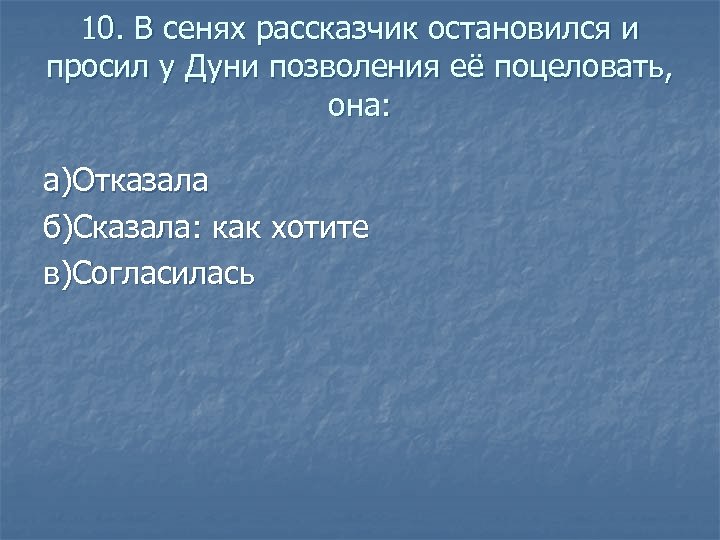 10. В сенях рассказчик остановился и просил у Дуни позволения её поцеловать, она:

а)Отказала
б)Сказала: как хотите
в)Согласилась